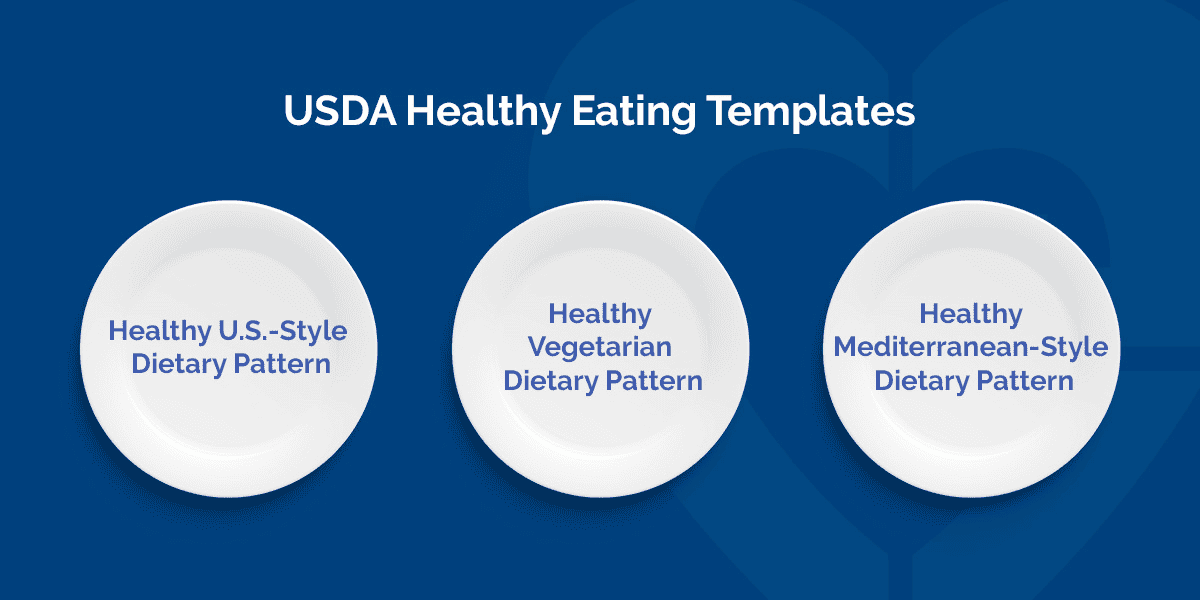 USDA Healthy Eating Templates

Healthy U.S.-Style Dietary Pattern

Healthy Vegetarian Dietary Pattern

Healthy Mediterranean-Style Dietary Pattern